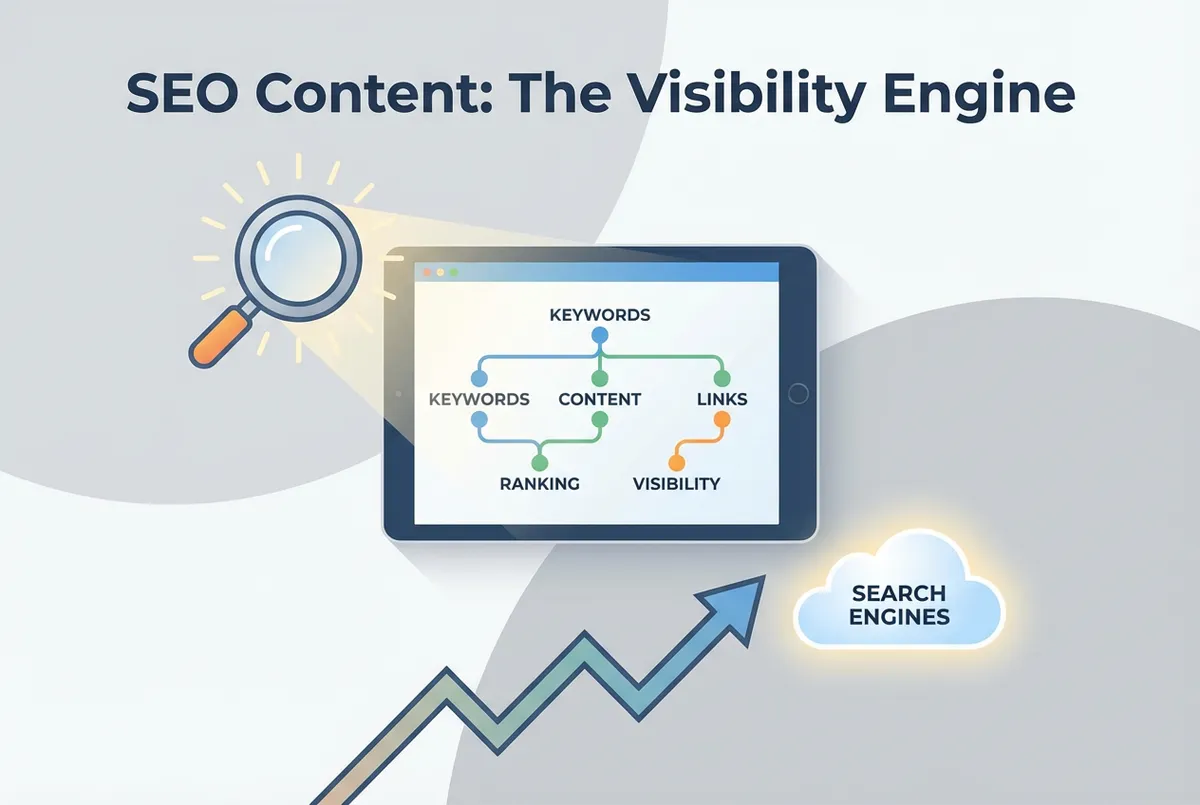 SEO Content: The Visibility Engine

KEYWORDS

KEYWORDS

CONTENT

LINKS

RANKING

VISIBILITY

SEARCH ENGINES